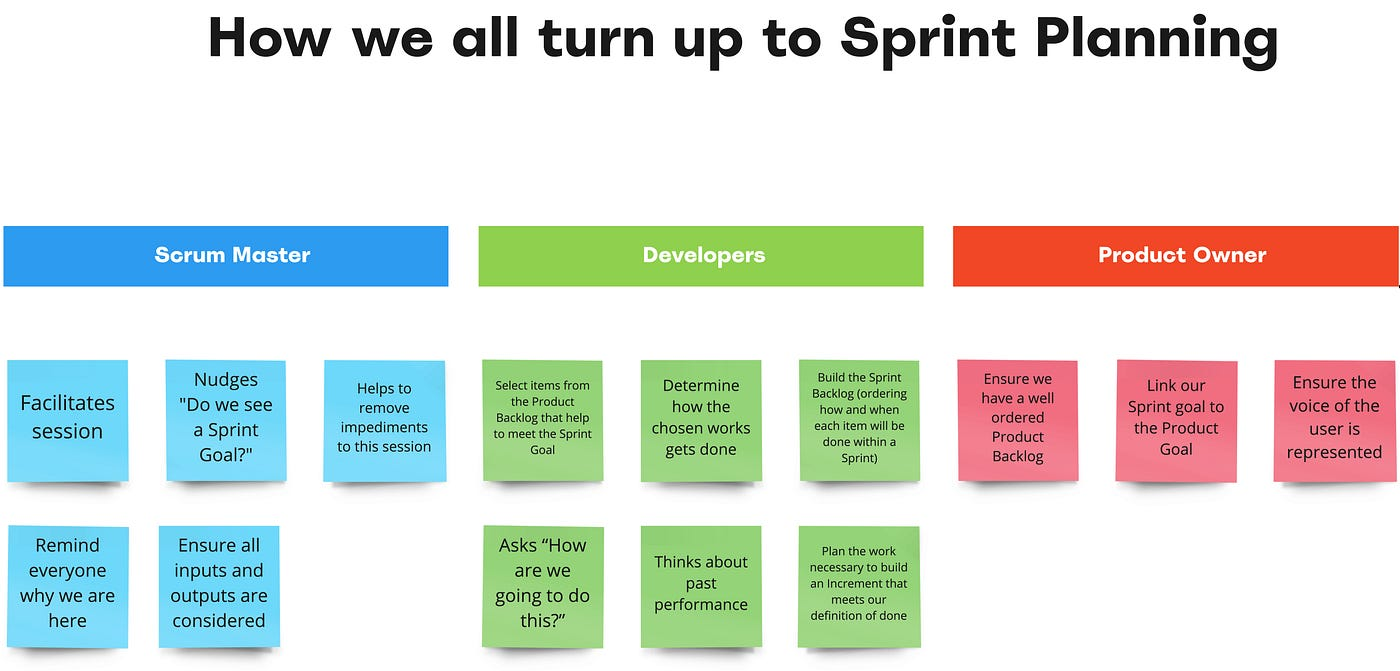 How we all turn up to Sprint Planning

Scrum Master

Facilitates session

Nudges "Do we see a Sprint Goal?"

Helps to remove impediments to this session

Remind everyone why we are here

Ensure all inputs and outputs are considered

Developers

Select items from the Product Backlog that help to meet the Sprint Goal

Determine how the chosen works gets done

Build the Sprint Backlog (ordering how and when each item will be done within a Sprint)

Asks “How are we going to do this?”

Thinks about past performance

Plan the work necessary to build an Increment that meets our definition of done

Product Owner

Ensure we have a well ordered Product Backlog

Link our Sprint goal to the Product Goal

Ensure the voice of the user is represented